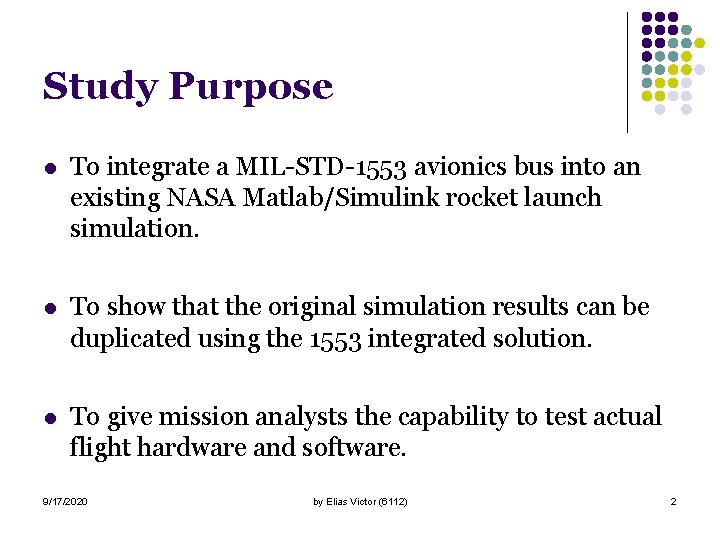 Study Purpose

- To integrate a MIL-STD-1553 avionics bus into an existing NASA Matlab/Simulink rocket launch simulation.

- To show that the original simulation results can be duplicated using the 1553 integrated solution.

- To give mission analysts the capability to test actual flight hardware and software.

9/17/2020

by Elias Victor (6112)

2